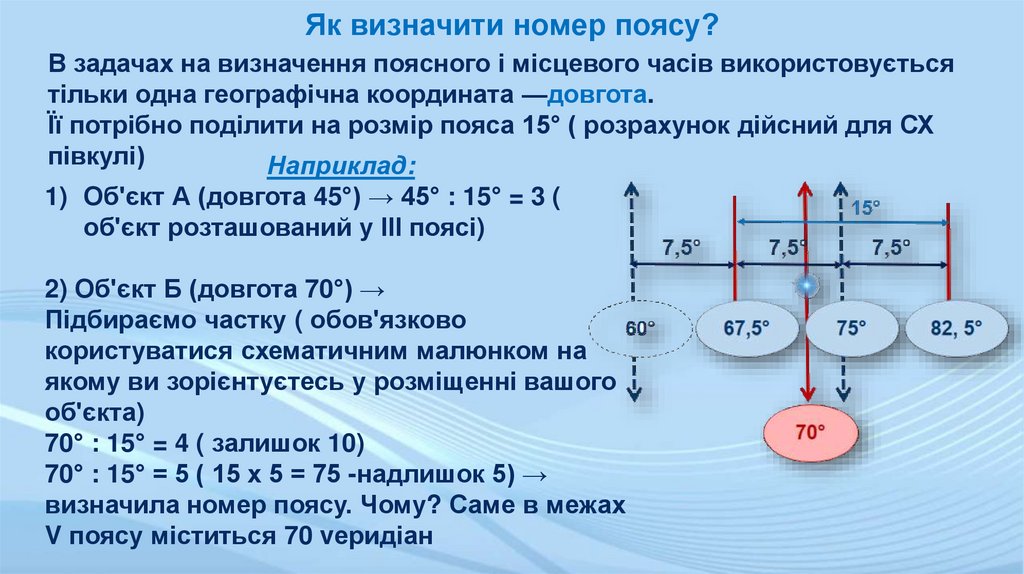 Як визначити номер поясу?

В задачах на визначення поясного і місцевого часів використовується тільки одна географічна координата —довгота.
Її потрібно поділити на розмір пояса 15° ( розрахунок дійсний для СХ півкулі)

Наприклад:

1) Об'єкт А (довгота 45°) → 45° : 15° = 3 ( об'єкт розташований у ІІІ поясі)

2) Об'єкт Б (довгота 70°) →
Підбираємо частку ( обов'язково користуватися схематичним малюнком на якому ви зорієнтуєтесь у розміщенні вашого об'єкта)
70° : 15° = 4 ( залишок 10)
70° : 15° = 5 ( 15 х 5 = 75 -надлишок 5) → визначила номер поясу. Чому? Саме в межах V поясу міститься 70 vеридіан

15°
7,5°
7,5°
7,5°
60°
67,5°
75°
82, 5°
70°